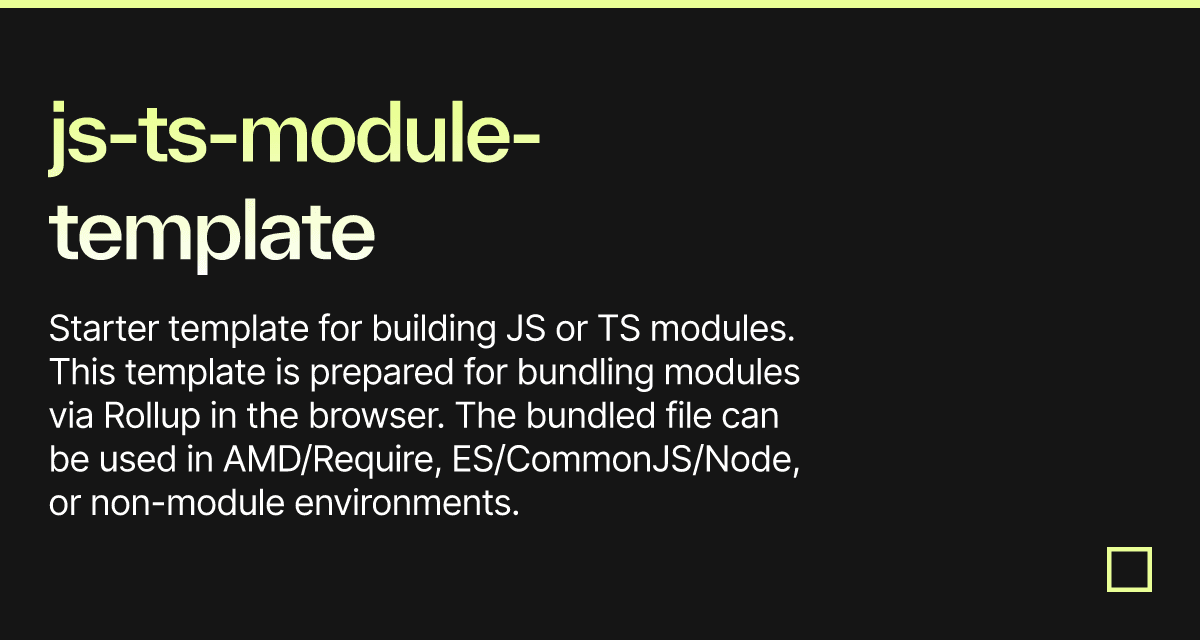 js-ts-module-template

Starter template for building JS or TS modules. This template is prepared for bundling modules via Rollup in the browser. The bundled file can be used in AMD/Require, ES/CommonJS/Node, or non-module environments.